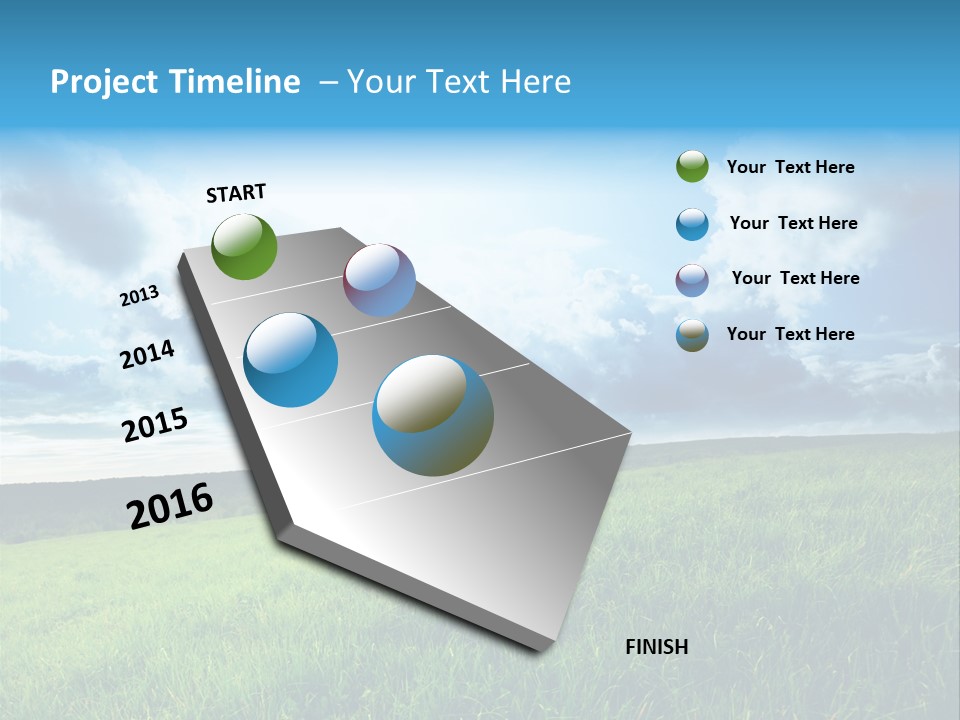 Project Timeline – Your Text Here

START

2013

2014

2015

2016

FINISH

Your Text Here

Your Text Here

Your Text Here

Your Text Here